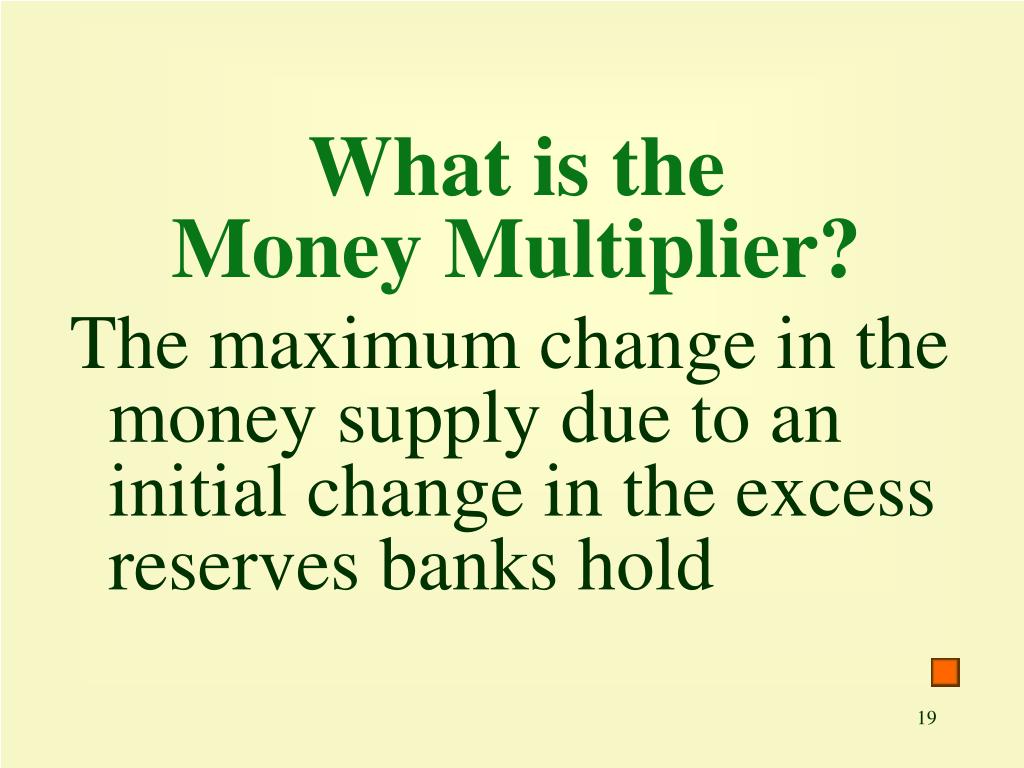 What is the
Money Multiplier?

The maximum change in the money supply due to an initial change in the excess reserves banks hold

19